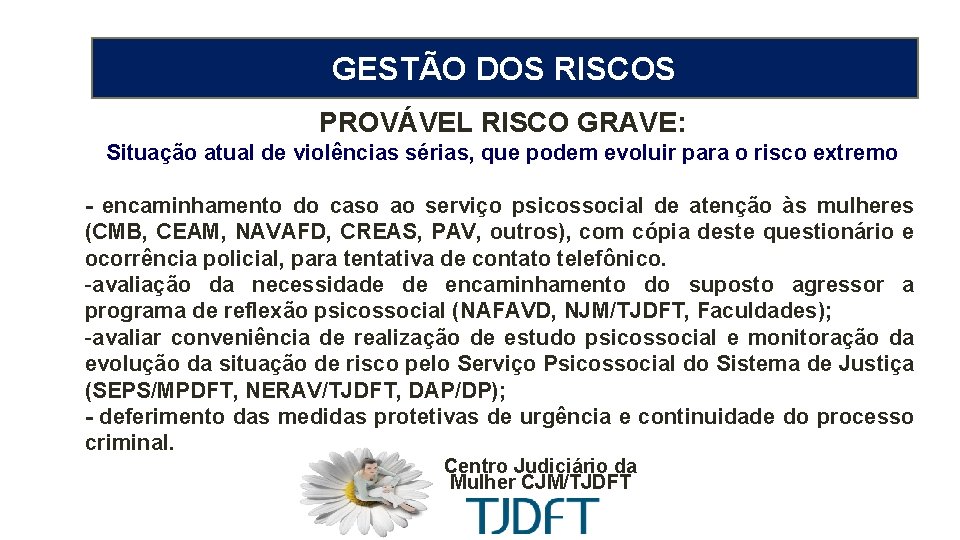 GESTÃO DOS RISCOS

PROVÁVEL RISCO GRAVE:

Situação atual de violências sérias, que podem evoluir para o risco extremo

- encaminhamento do caso ao serviço psicossocial de atenção às mulheres (CMB, CEAM, NAVAFD, CREAS, PAV, outros), com cópia deste questionário e ocorrência policial, para tentativa de contato telefônico.
-avaliação da necessidade de encaminhamento do suposto agressor a programa de reflexão psicossocial (NAFAVD, NJM/TJDFT, Faculdades);
-avaliar conveniência de realização de estudo psicossocial e monitoração da evolução da situação de risco pelo Serviço Psicossocial do Sistema de Justiça (SEPS/MPDFT, NERAV/TJDFT, DAP/DP);
- deferimento das medidas protetivas de urgência e continuidade do processo criminal.

Centro Judiciário da Mulher CJM/TJDFT

TJDFT